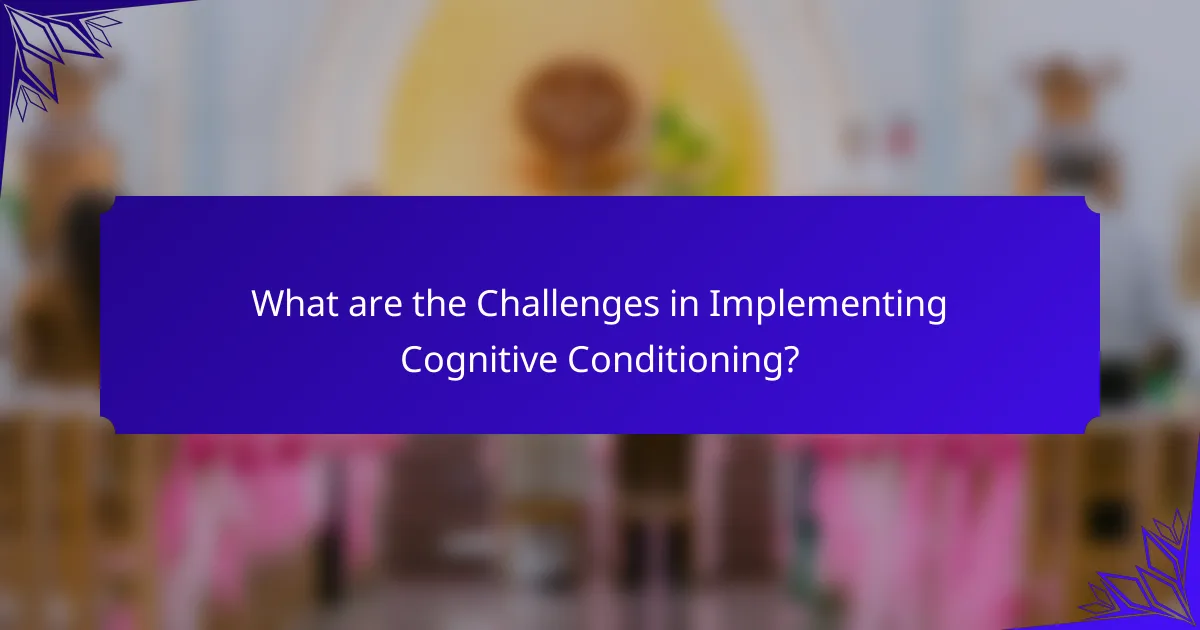 What are the Challenges in Implementing Cognitive Conditioning?